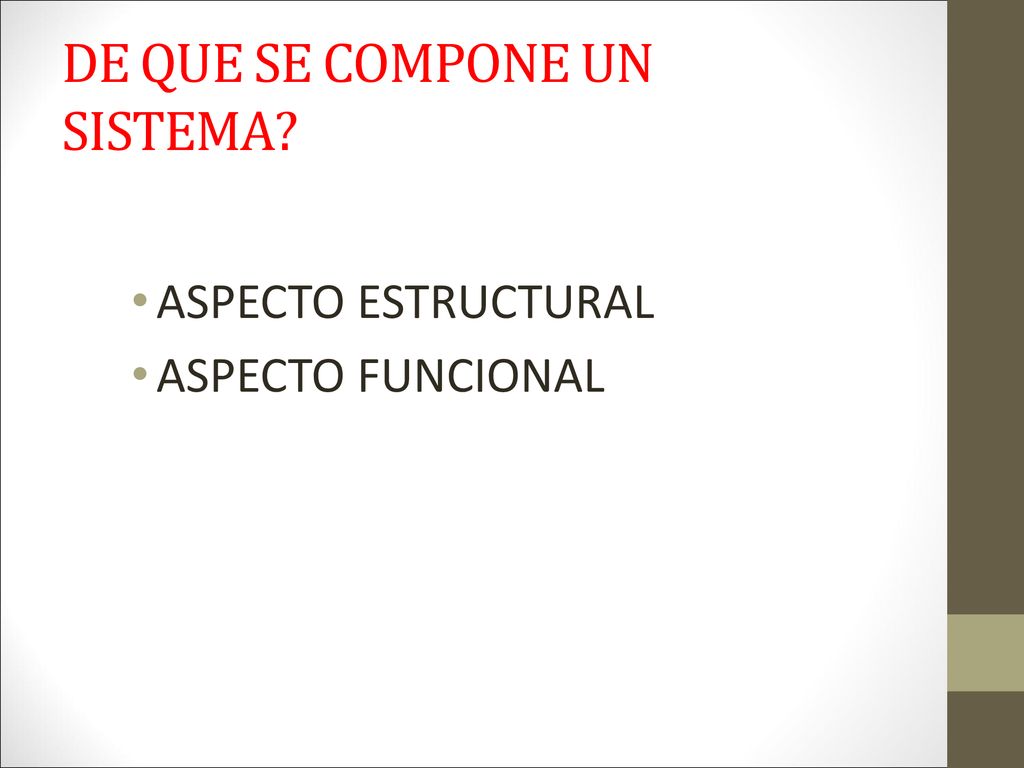 DE QUE SE COMPONE UN SISTEMA?

• ASPECTO ESTRUCTURAL
• ASPECTO FUNCIONAL